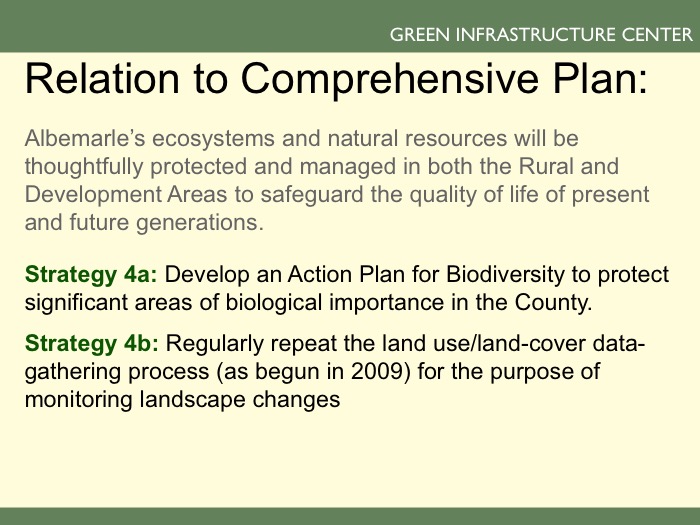 GREEN INFRASTRUCTURE CENTER

Relation to Comprehensive Plan:

Albemarle's ecosystems and natural resources will be thoughtfully protected and managed in both the Rural and Development Areas to safeguard the quality of life of present and future generations.

Strategy 4a: Develop an Action Plan for Biodiversity to protect significant areas of biological importance in the County.

Strategy 4b: Regularly repeat the land use/land-cover data-gathering process (as begun in 2009) for the purpose of monitoring landscape changes